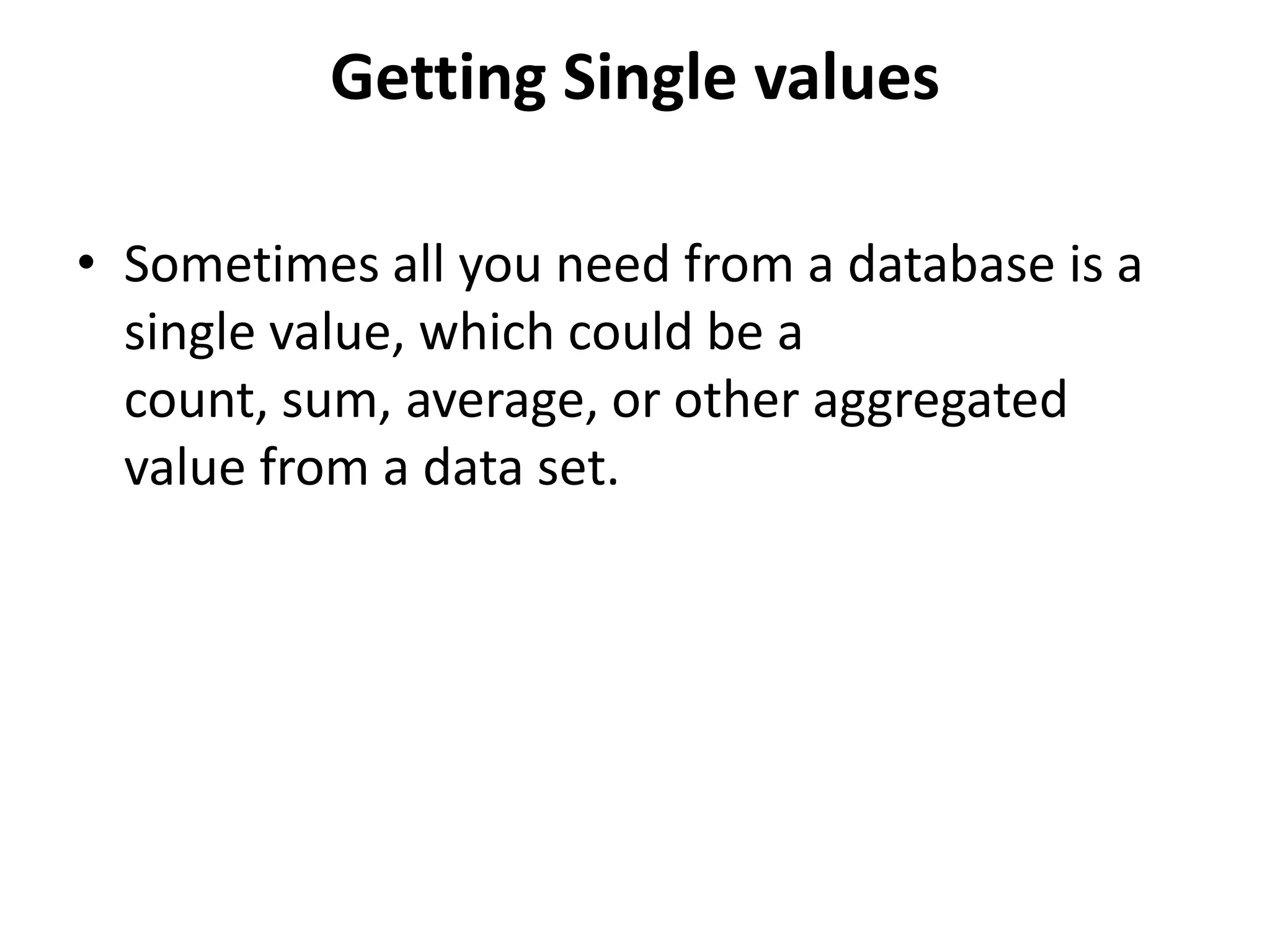 Getting Single values

• Sometimes all you need from a database is a single value, which could be a count, sum, average, or other aggregated value from a data set.